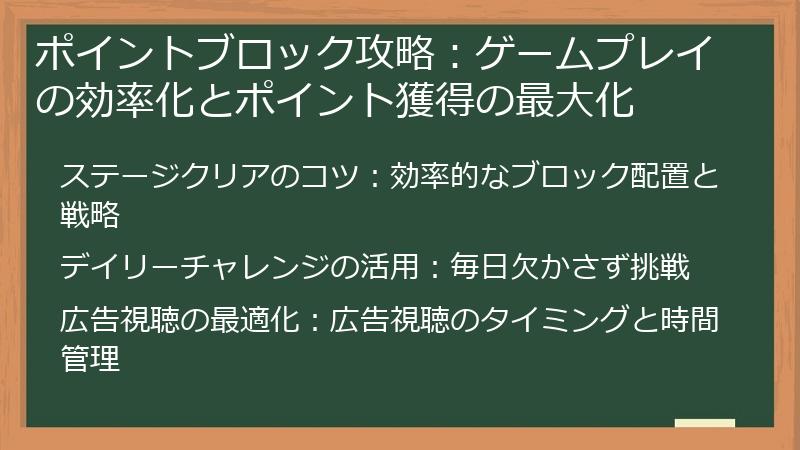 ポイントブロック攻略：ゲームプレイの効率化とポイント獲得の最大化

ステージクリアのコツ：効率的なブロック配置と戦略

デイリーチャレンジの活用：毎日欠かさず挑戦

広告視聴の最適化：広告視聴のタイミングと時間管理